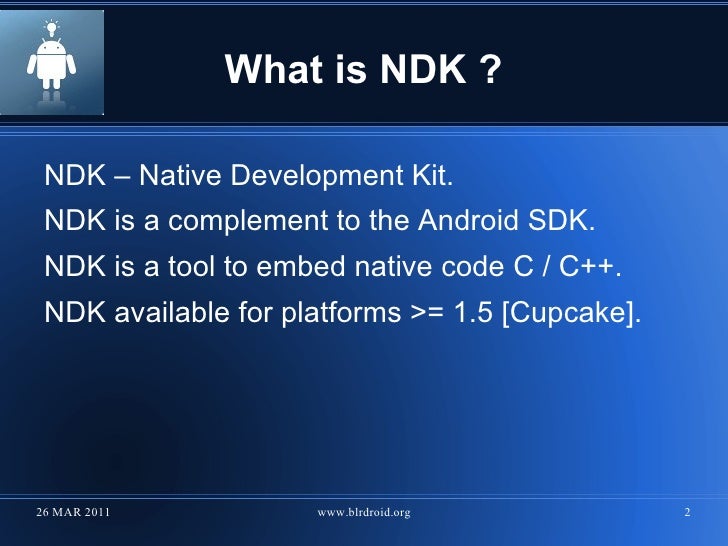 What is NDK ?

NDK – Native Development Kit.

NDK is a complement to the Android SDK.

NDK is a tool to embed native code C / C++.

NDK available for platforms >= 1.5 [Cupcake].

26 MAR 2011

www.blrdroid.org

2